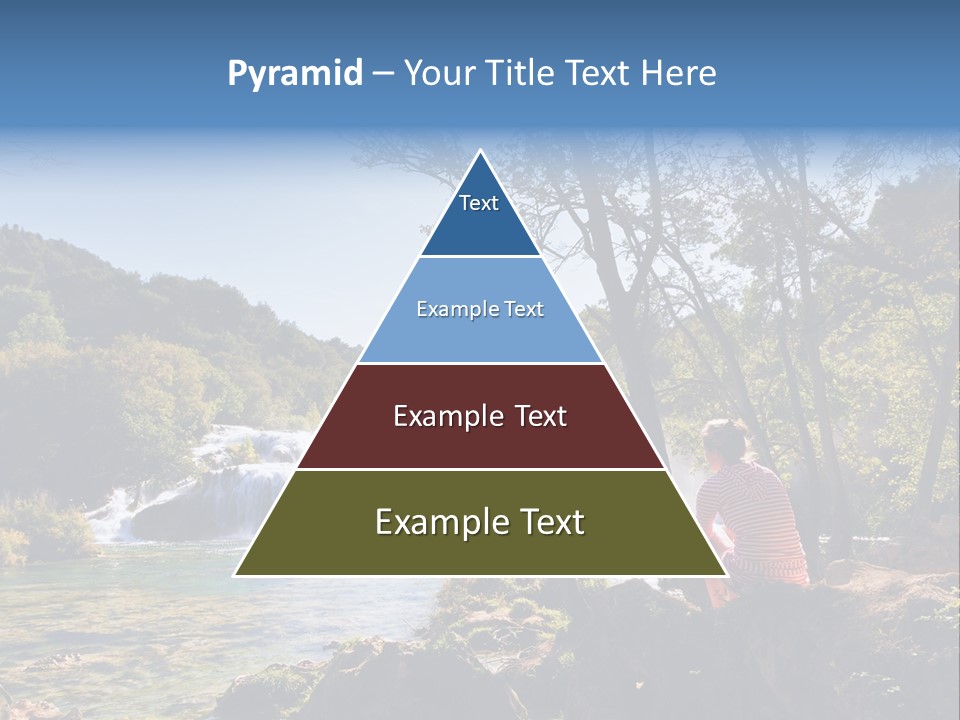 Pyramid – Your Title Text Here

Text

Example Text

Example Text

Example Text